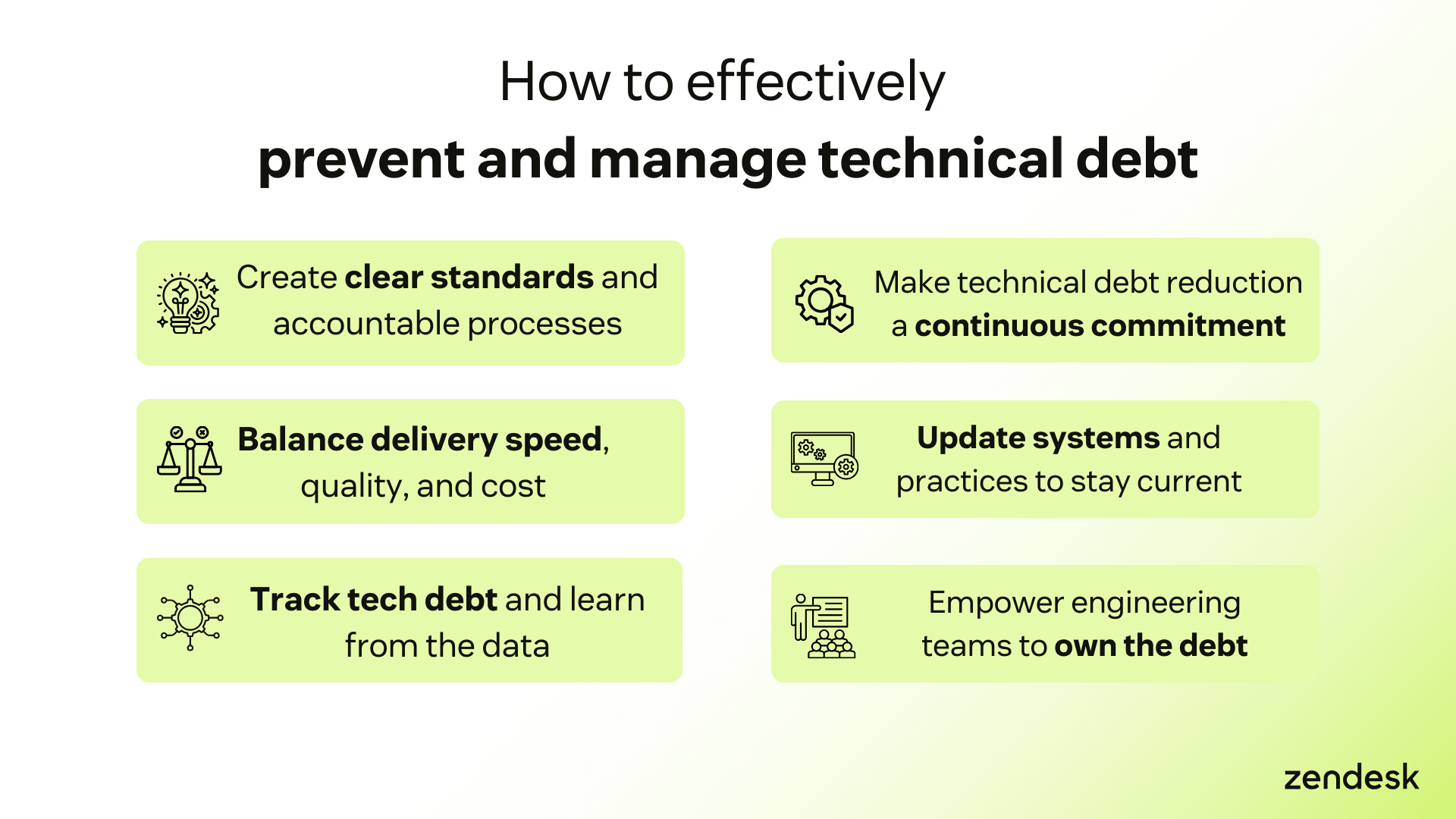 How to effectively
prevent and manage technical debt

Create clear standards and accountable processes

Balance delivery speed, quality, and cost

Track tech debt and learn from the data

Make technical debt reduction a continuous commitment

Update systems and practices to stay current

Empower engineering teams to own the debt

zendesk